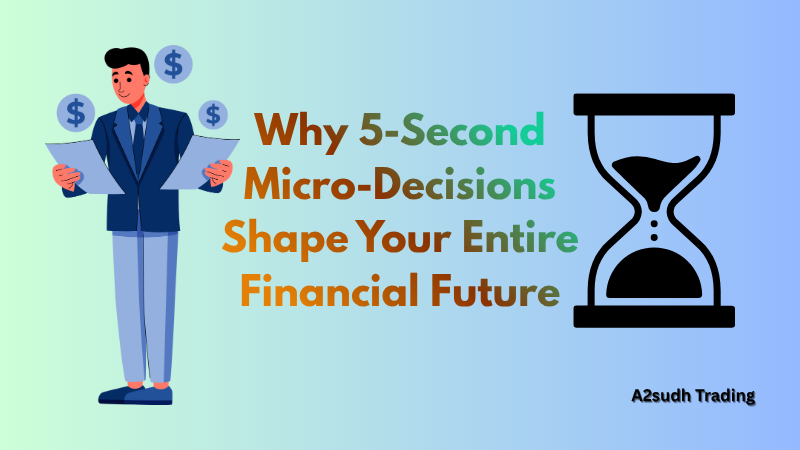 $ $ $

Why 5-Second Micro-Decisions Shape Your Entire Financial Future

A2sudh Trading